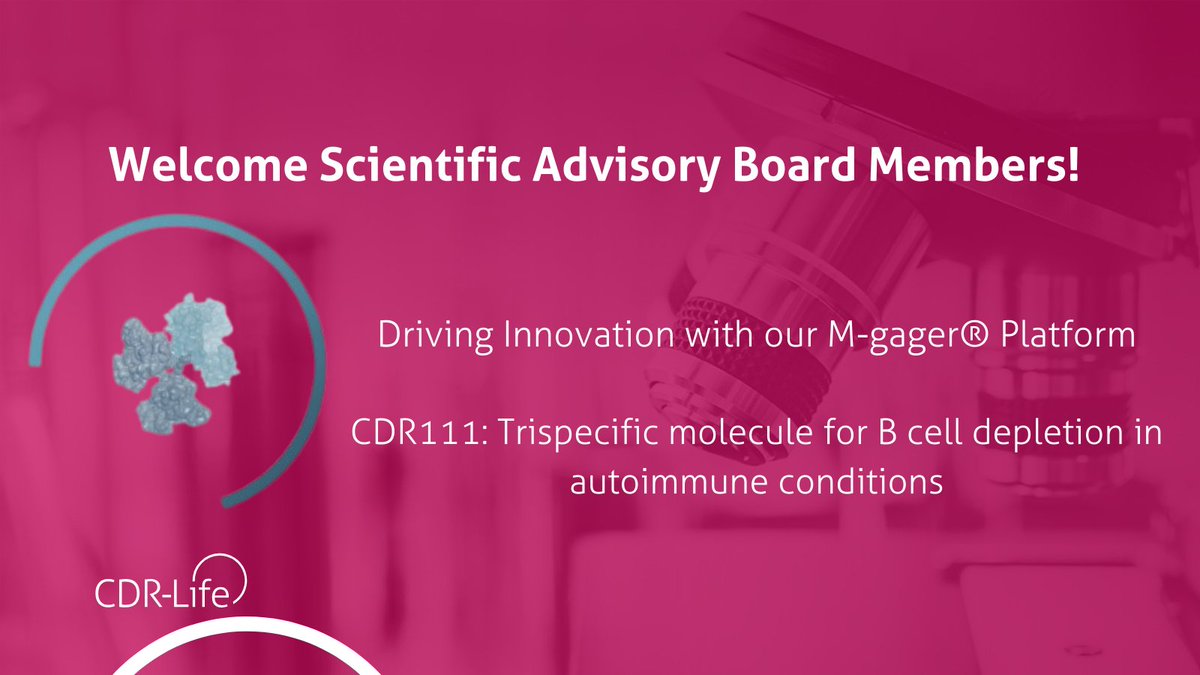 Welcome Scientific Advisory Board Members!

Driving Innovation with our M-gager® Platform

CDR111: Trispecific molecule for B cell depletion in autoimmune conditions

CDR-Life